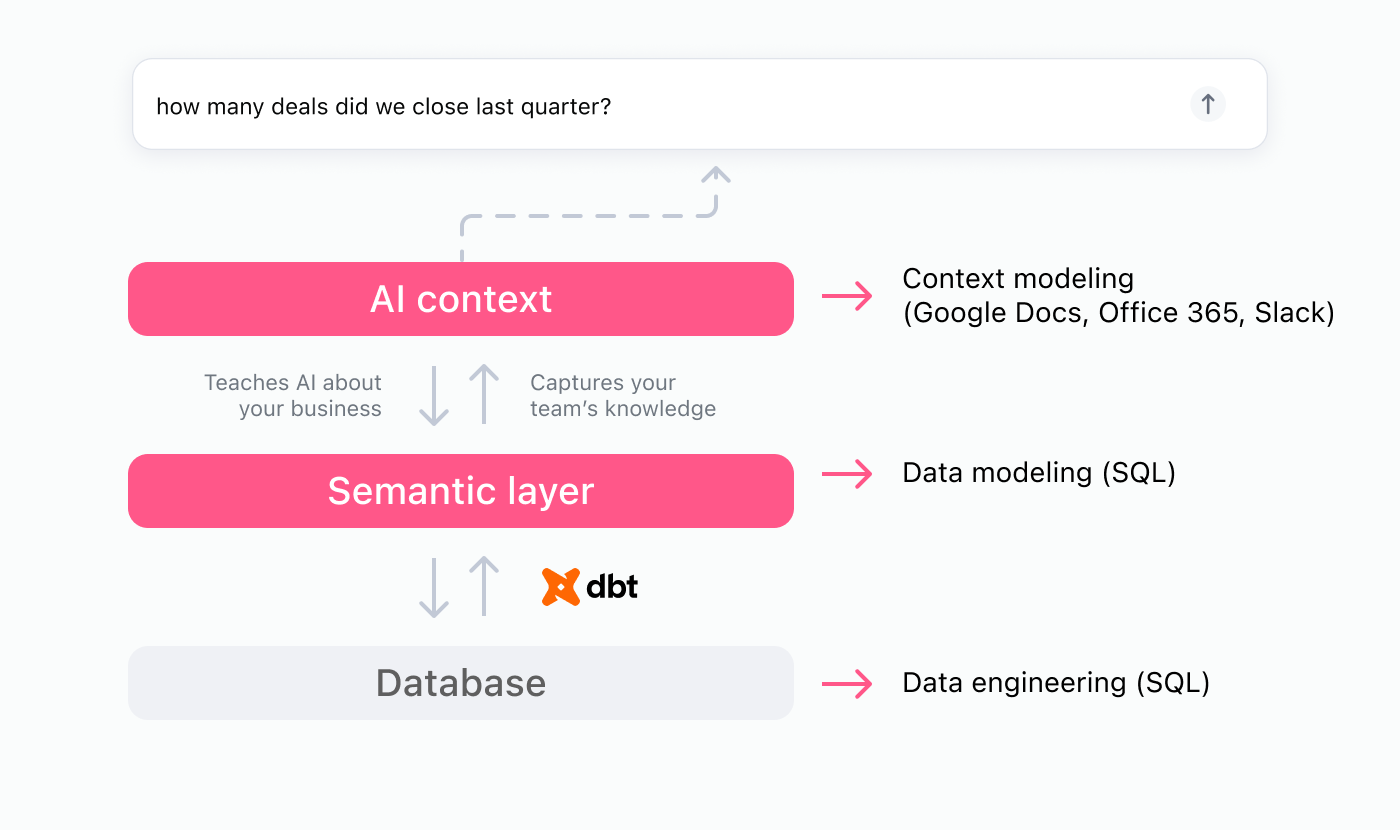 how many deals did we close last quarter?

AI context

Context modeling
(Google Docs, Office 365, Slack)

Teaches AI about your business

Captures your team's knowledge

Semantic layer

Data modeling (SQL)

dbt

Database

Data engineering (SQL)